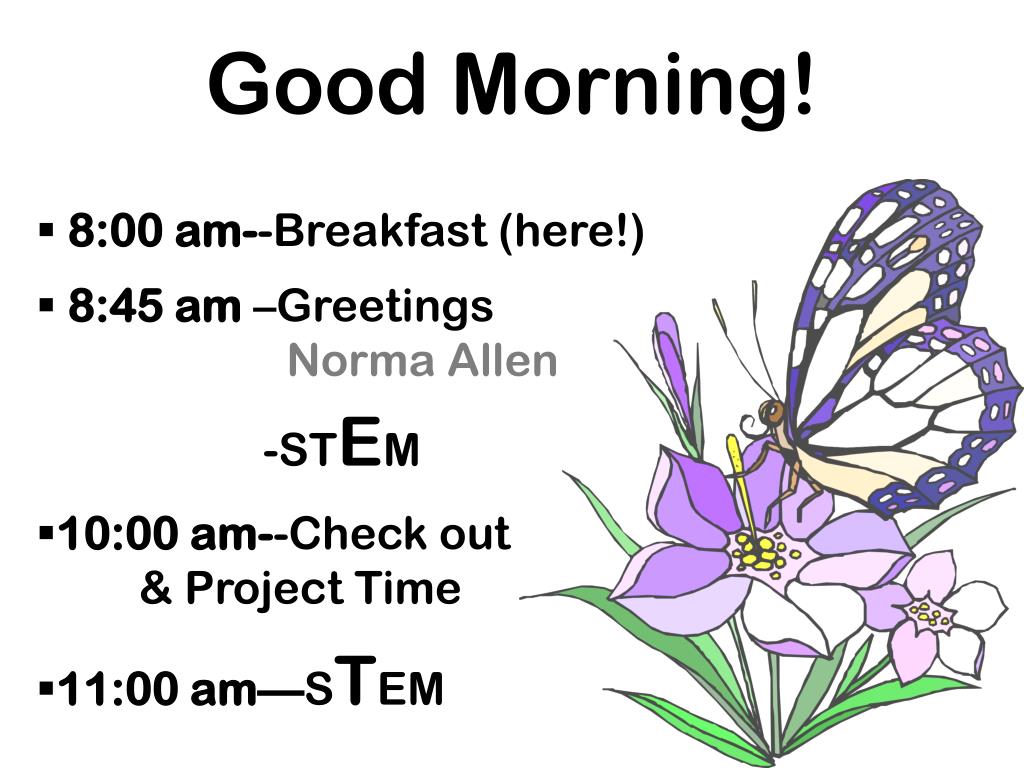 Good Morning!

▪ 8:00 am--Breakfast (here!)

▪ 8:45 am –Greetings
Norma Allen

-STEM

▪10:00 am--Check out & Project Time

▪11:00 am—STEM